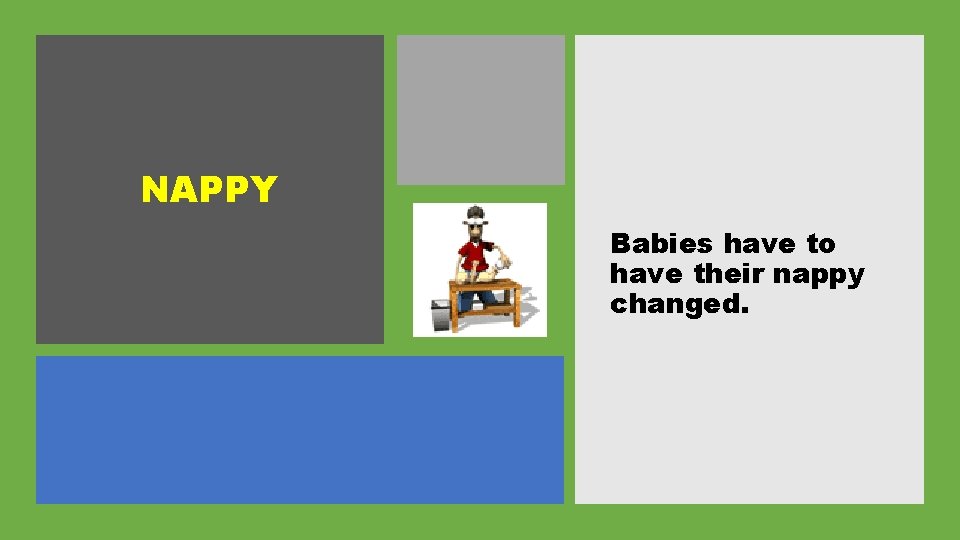 NAPPY

Babies have to have their nappy changed.